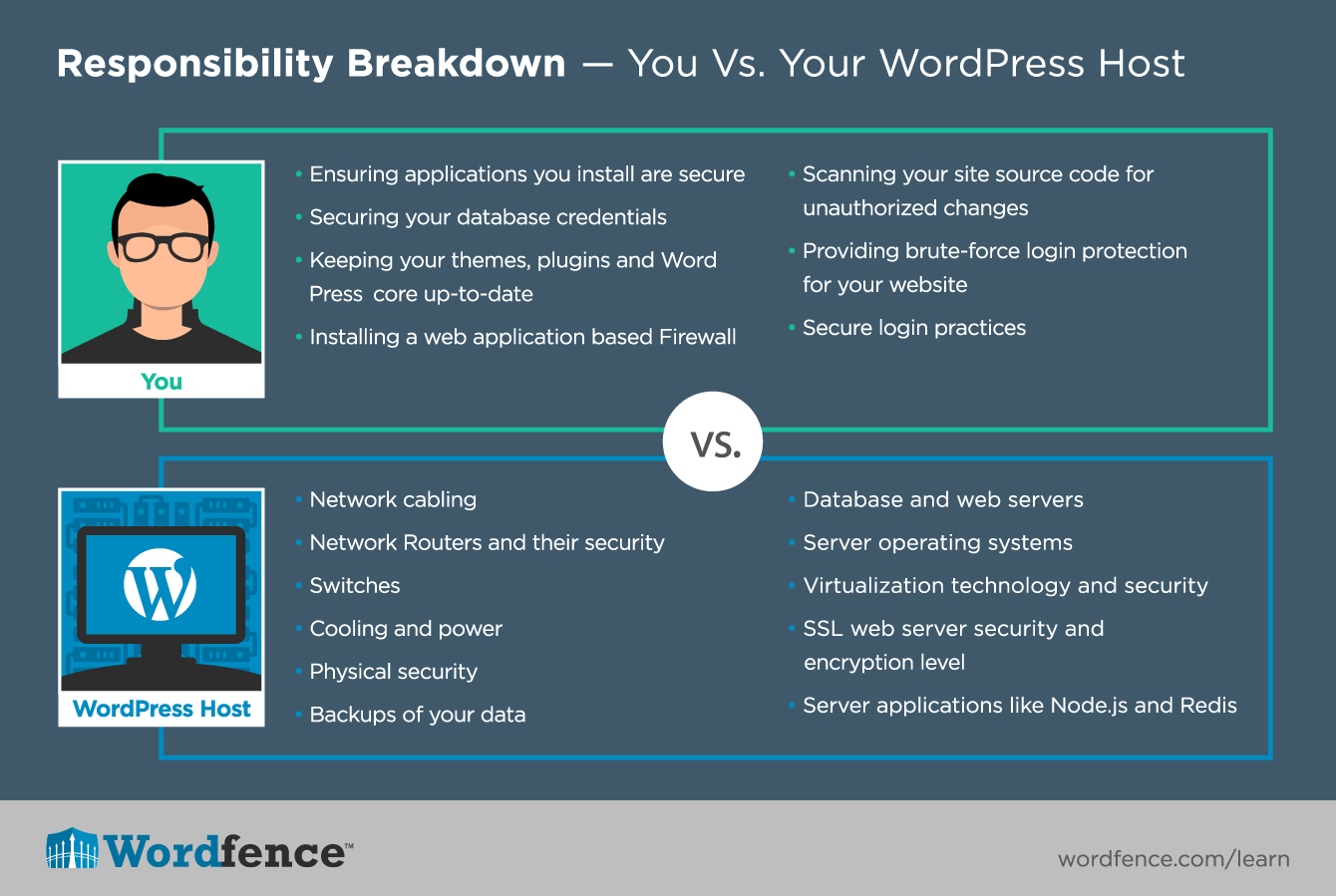 Responsibility Breakdown — You Vs. Your WordPress Host

You

• Ensuring applications you install are secure
• Securing your database credentials
• Keeping your themes, plugins and Word Press core up-to-date
• Installing a web application based Firewall

• Scanning your site source code for unauthorized changes
• Providing brute-force login protection for your website
• Secure login practices

VS.

WordPress Host

• Network cabling
• Network Routers and their security
• Switches
• Cooling and power
• Physical security
• Backups of your data

• Database and web servers
• Server operating systems
• Virtualization technology and security
• SSL web server security and encryption level
• Server applications like Node.js and Redis

Wordfence™

wordfence.com/learn